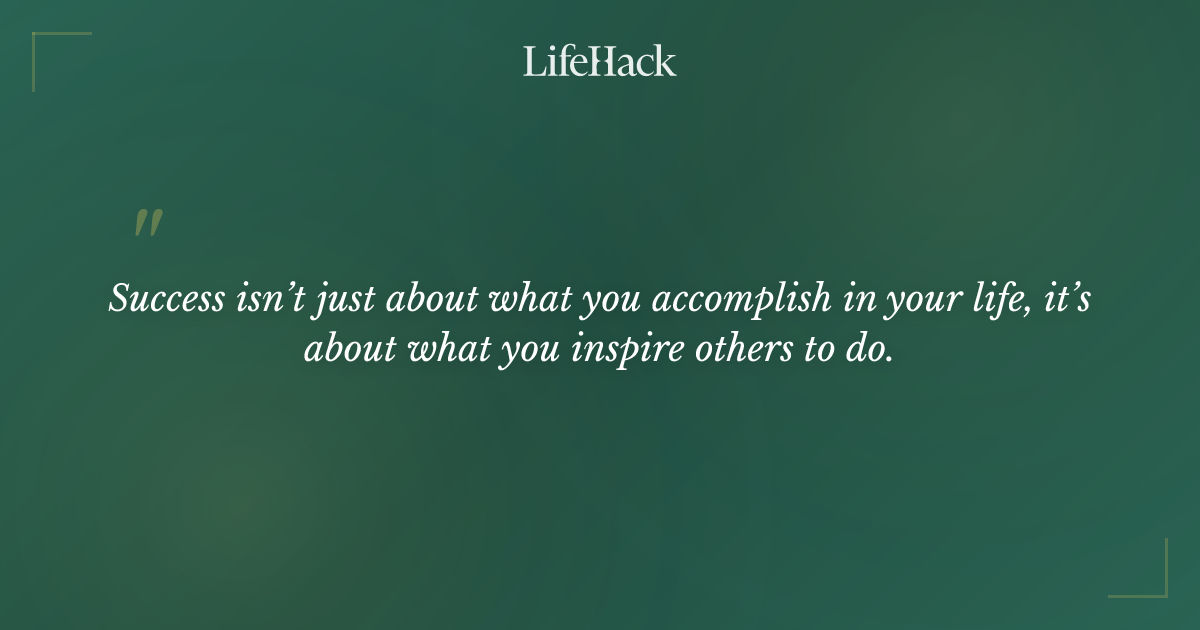 LifeHack

"

Success isn't just about what you accomplish in your life, it's about what you inspire others to do.